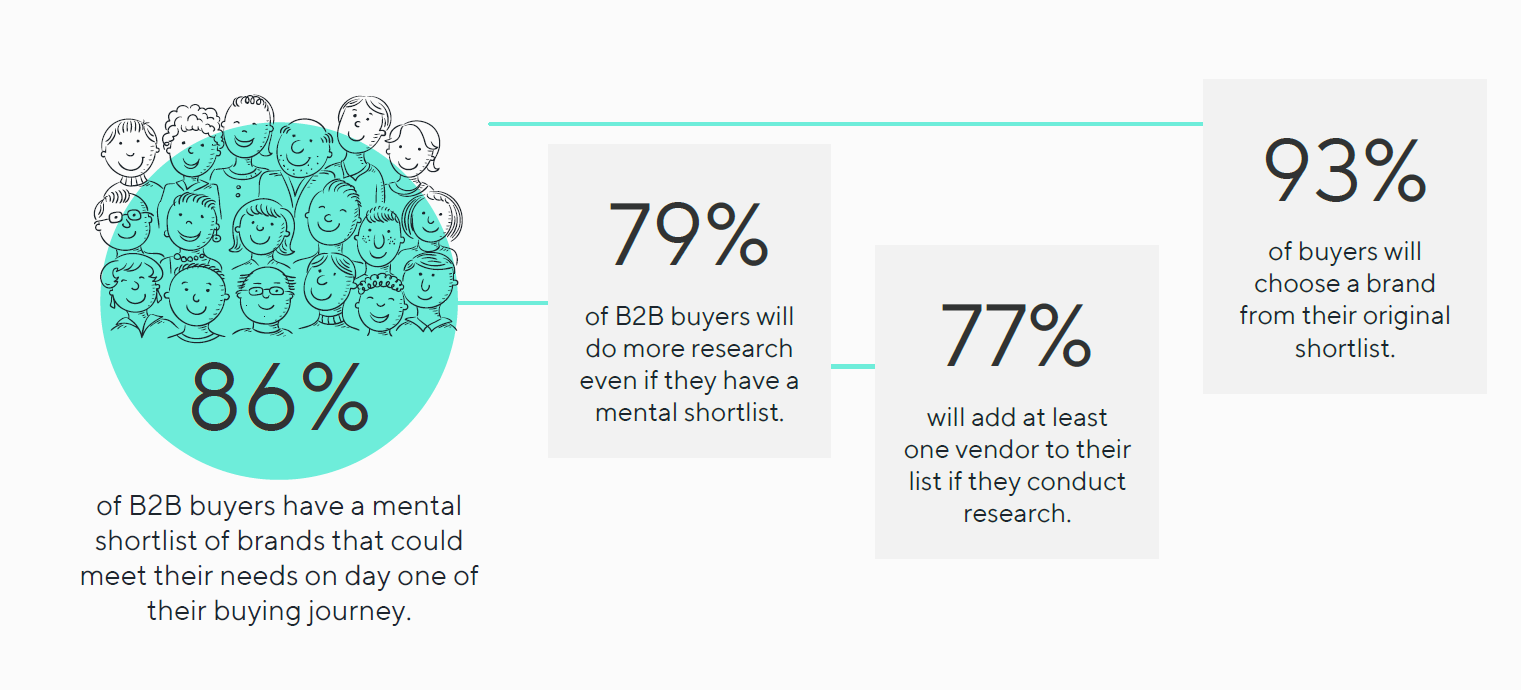 86%

of B2B buyers have a mental shortlist of brands that could meet their needs on day one of their buying journey.

79%

of B2B buyers will do more research even if they have a mental shortlist.

77%

will add at least one vendor to their list if they conduct research.

93%

of buyers will choose a brand from their original shortlist.